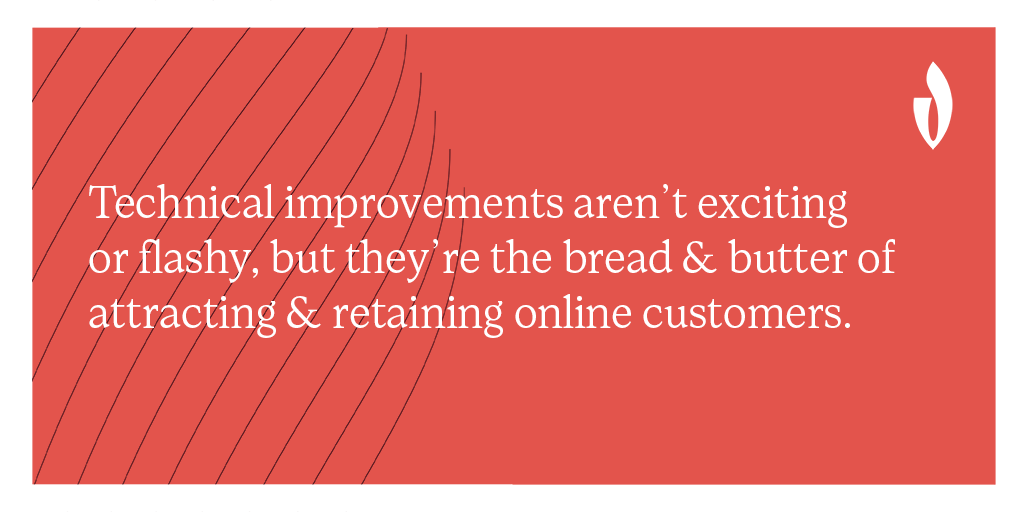 Technical improvements aren’t exciting or flashy, but they’re the bread & butter of attracting & retaining online customers.